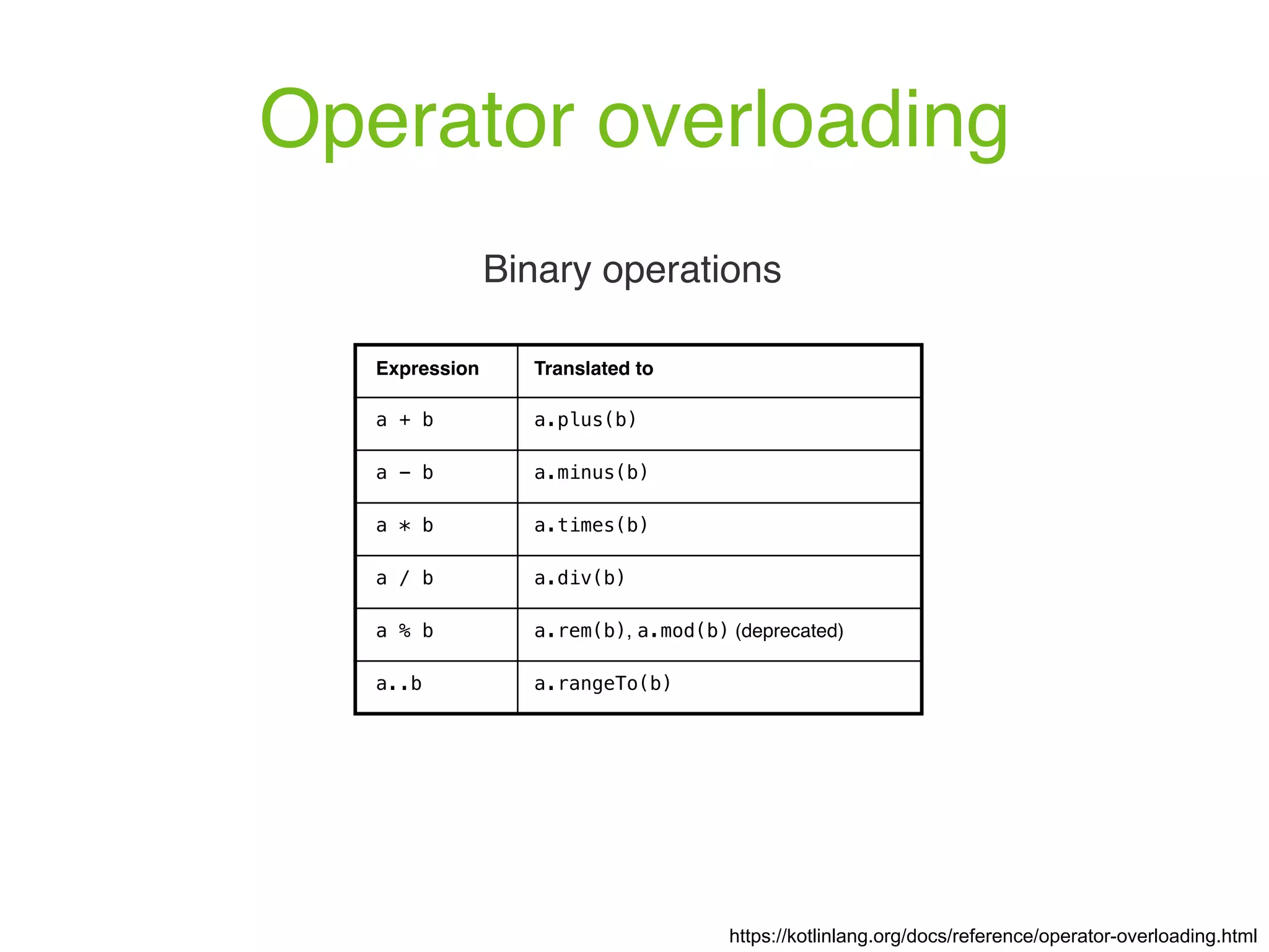 Operator overloading

Binary operations

| Expression | Translated to |
|---|---|
| a + b | a.plus(b) |
| a - b | a.minus(b) |
| a * b | a.times(b) |
| a / b | a.div(b) |
| a % b | a.rem(b), a.mod(b) (deprecated) |
| a..b | a.rangeTo(b) |

https://kotlinlang.org/docs/reference/operator-overloading.html